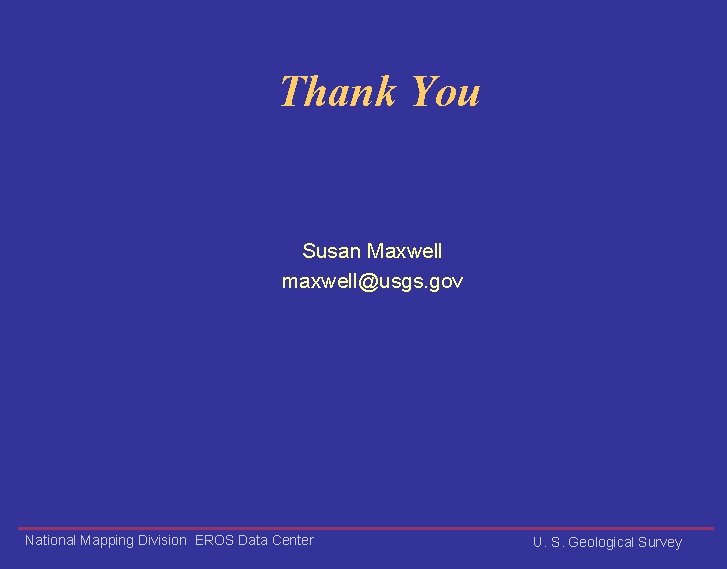 Thank You

Susan Maxwell
maxwell@usgs.gov

National Mapping Division EROS Data Center

U. S. Geological Survey